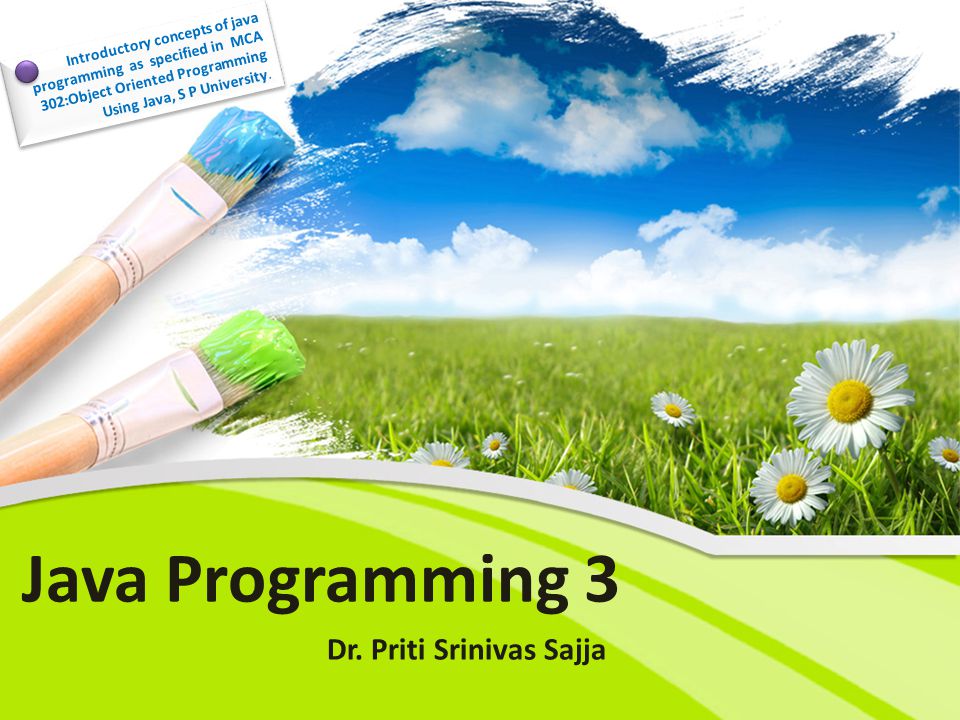 Introductory concepts of java programming as specified in MCA 302:Object Oriented Programming Using Java, S P University.

Java Programming 3

Dr. Priti Srinivas Sajja